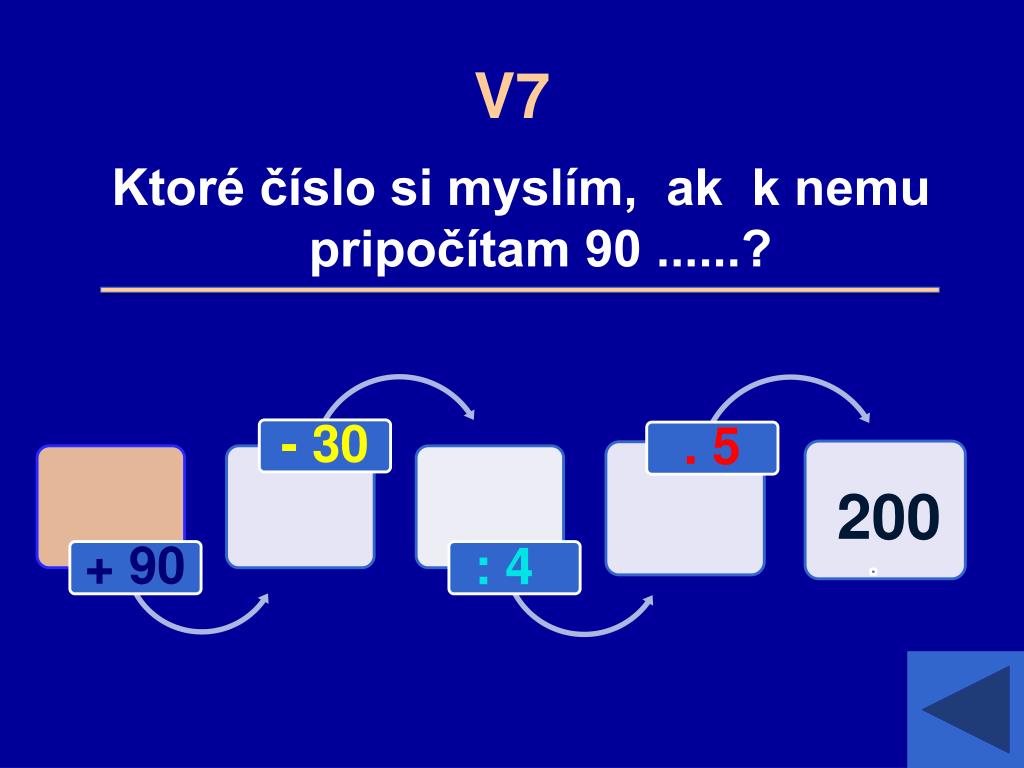 V7

Ktoré číslo si myslím, ak k nemu pripočítam 90 ......?

+ 90

- 30

: 4

. 5

200